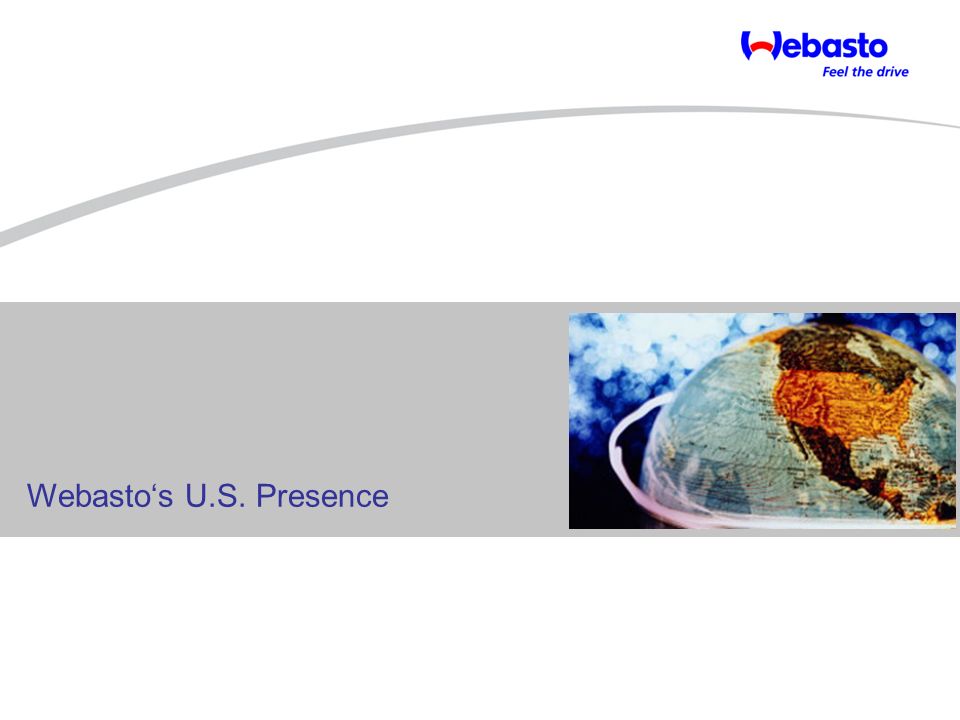 Webasto
Feel the drive

Webasto‘s U.S. Presence